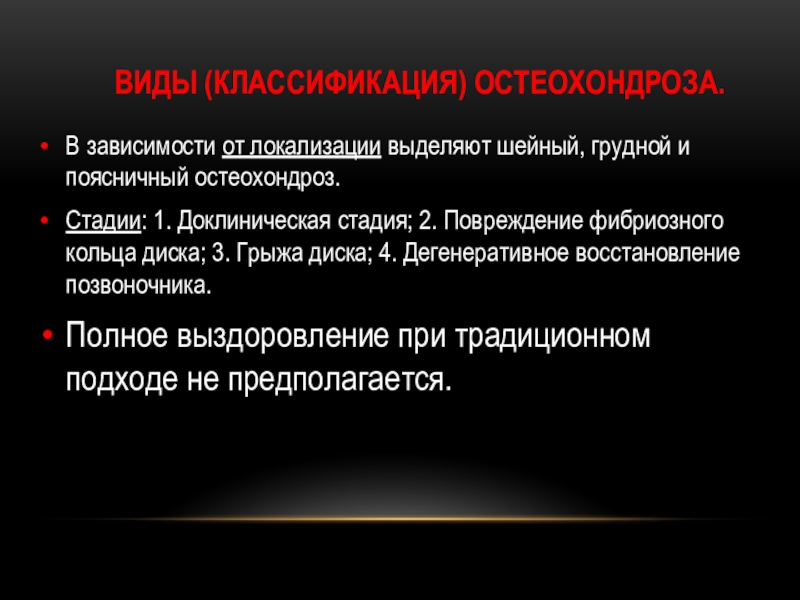 ВИДЫ (КЛАССИФИКАЦИЯ) ОСТЕОХОНДРОЗА.

• В зависимости от локализации выделяют шейный, грудной и поясничный остеохондроз.

• Стадии: 1. Доклиническая стадия; 2. Повреждение фибриозного кольца диска; 3. Грыжа диска; 4. Дегенеративное восстановление позвоночника.

• Полное выздоровление при традиционном подходе не предполагается.